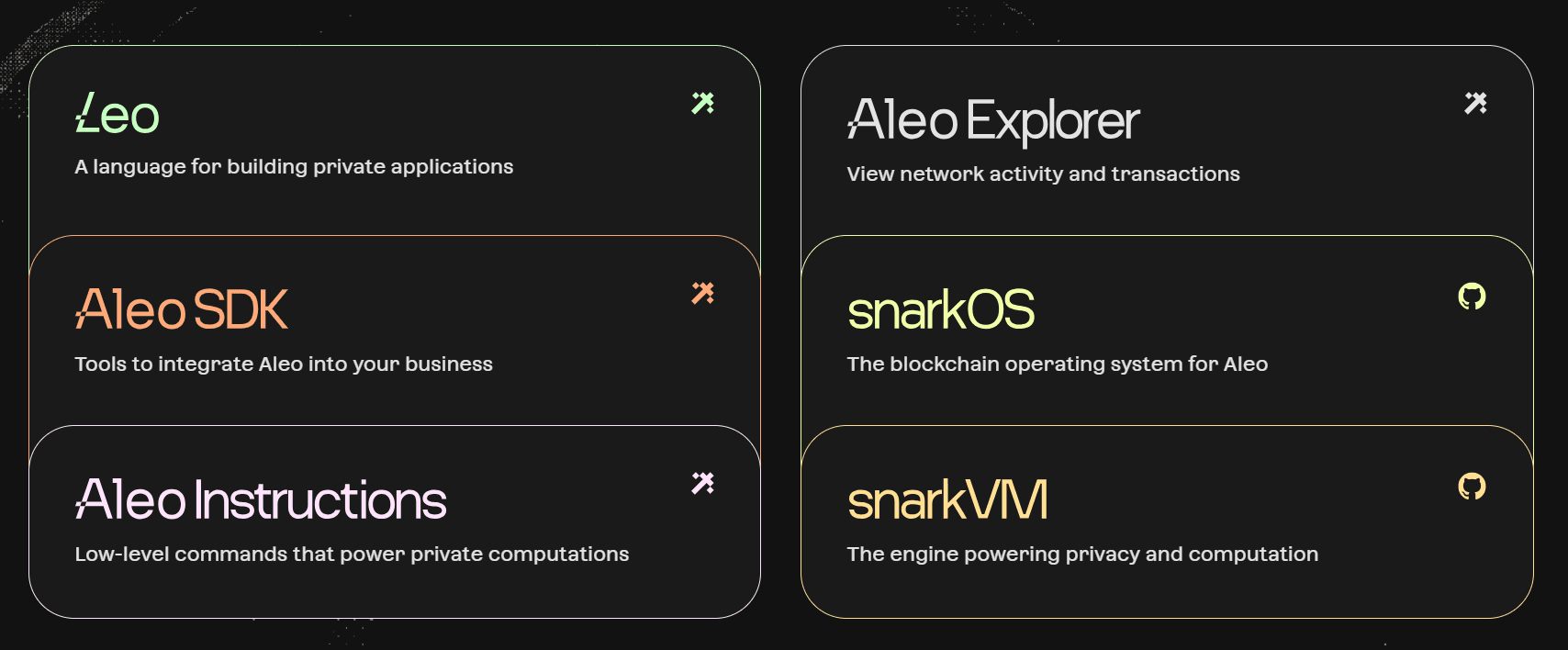 Leo

A language for building private applications

Aleo SDK

Tools to integrate Aleo into your business

Aleo Instructions

Low-level commands that power private computations

Aleo Explorer

View network activity and transactions

snarkOS

The blockchain operating system for Aleo

snarkVM

The engine powering privacy and computation